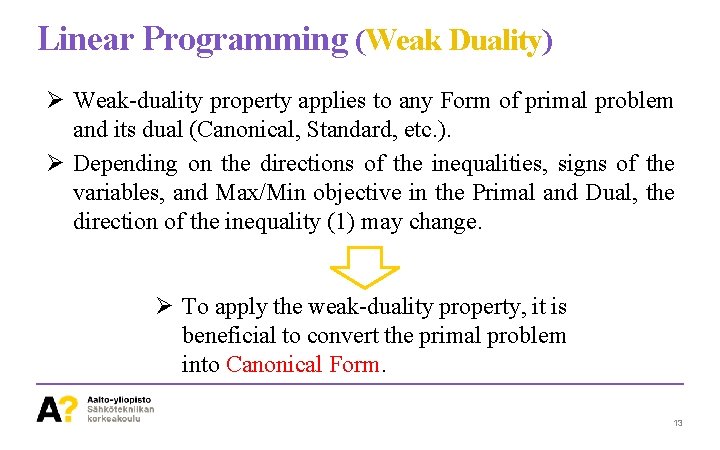 Linear Programming (Weak Duality)

➢ Weak-duality property applies to any Form of primal problem and its dual (Canonical, Standard, etc.).

➢ Depending on the directions of the inequalities, signs of the variables, and Max/Min objective in the Primal and Dual, the direction of the inequality (1) may change.

➢ To apply the weak-duality property, it is beneficial to convert the primal problem into Canonical Form.

A?
Aalto-yliopisto
Sähkötekniikan korkeakoulu

13